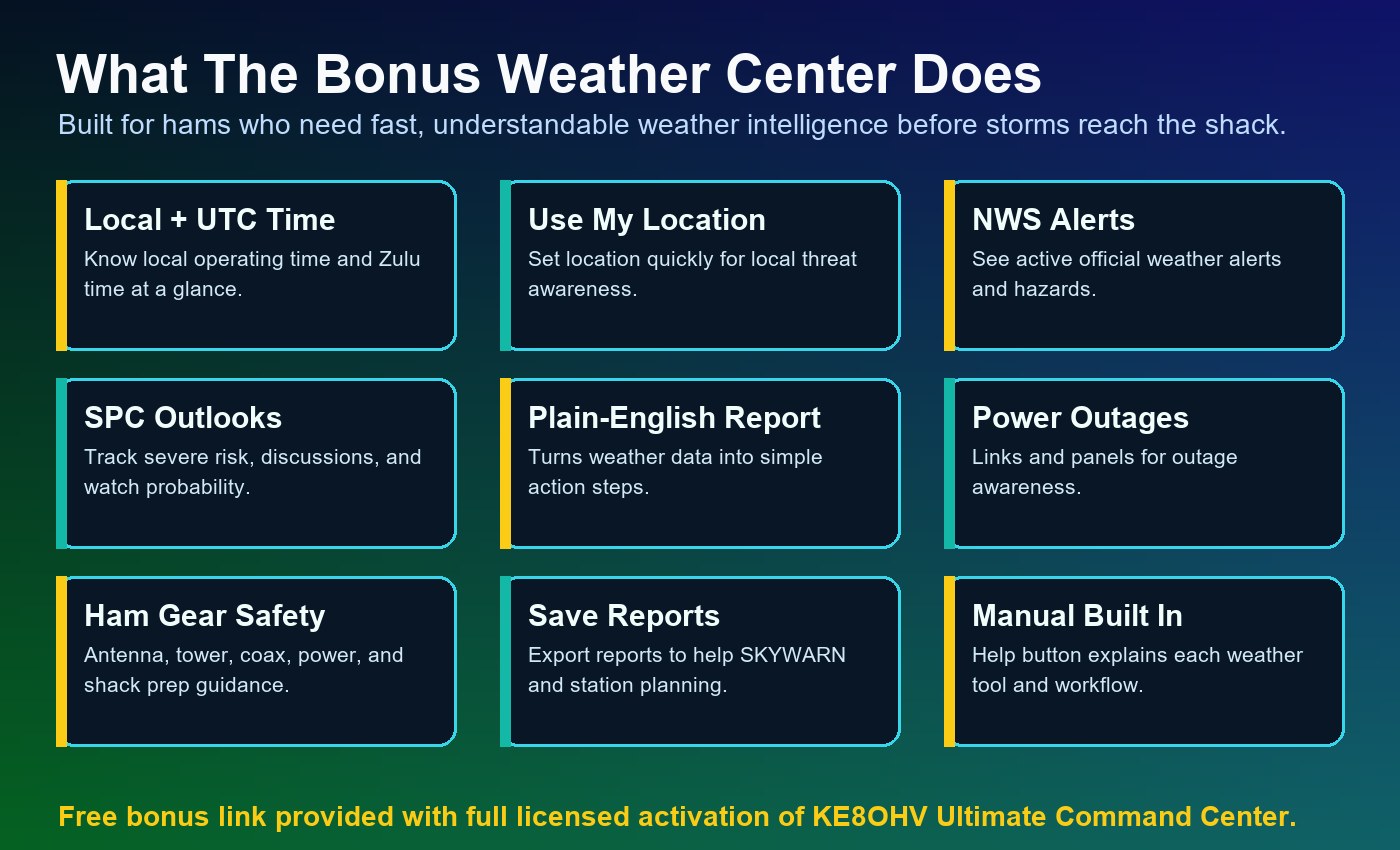 What The Bonus Weather Center Does

Built for hams who need fast, understandable weather intelligence before storms reach the shack.

Local + UTC Time
Know local operating time and Zulu time at a glance.

Use My Location
Set location quickly for local threat awareness.

NWS Alerts
See active official weather alerts and hazards.

SPC Outlooks
Track severe risk, discussions, and watch probability.

Plain-English Report
Turns weather data into simple action steps.

Power Outages
Links and panels for outage awareness.

Ham Gear Safety
Antenna, tower, coax, power, and shack prep guidance.

Save Reports
Export reports to help SKYWARN and station planning.

Manual Built In
Help button explains each weather tool and workflow.

Free bonus link provided with full licensed activation of KE8OHV Ultimate Command Center.